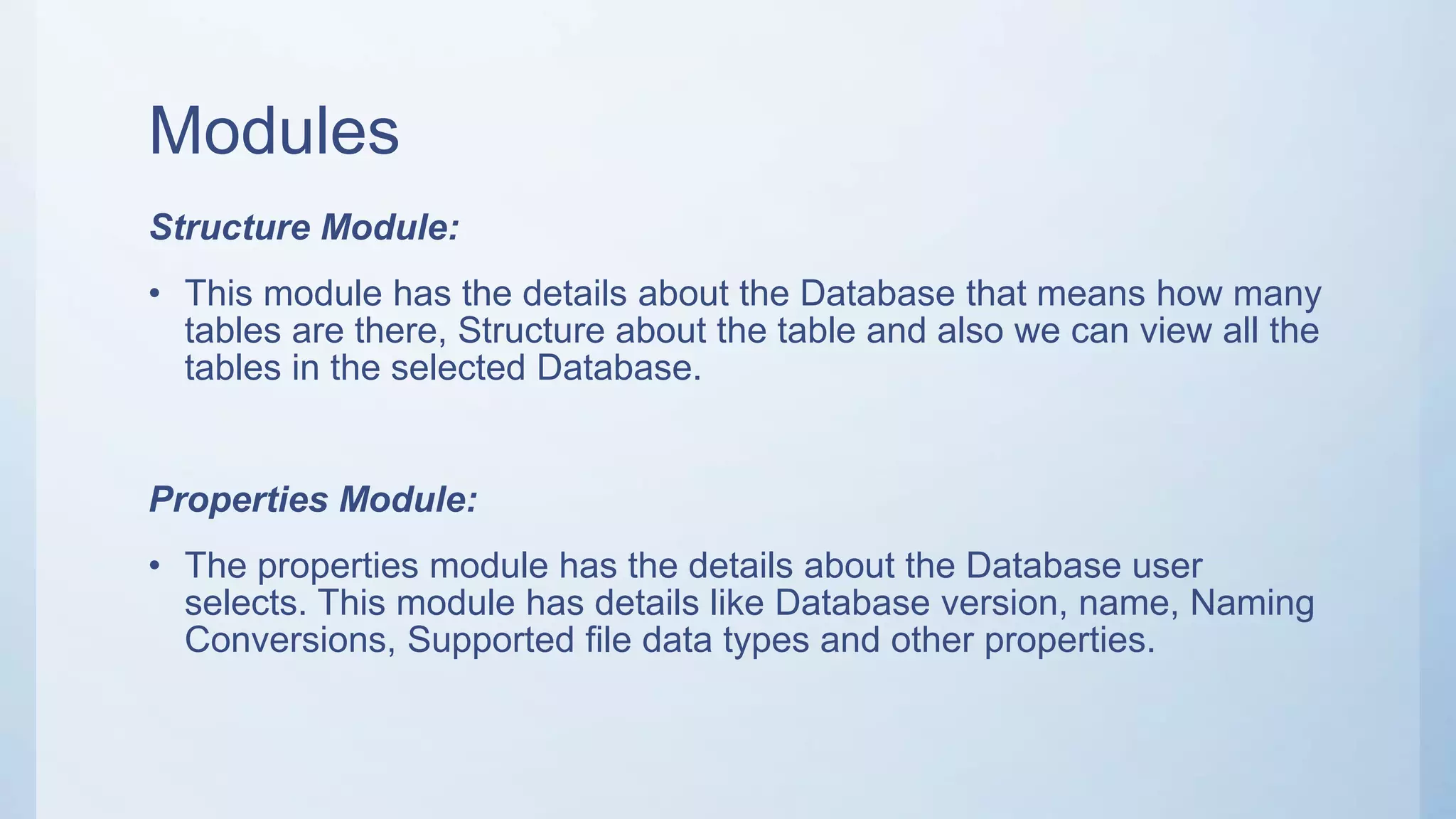 Modules

Structure Module:

• This module has the details about the Database that means how many tables are there, Structure about the table and also we can view all the tables in the selected Database.

Properties Module:

• The properties module has the details about the Database user selects. This module has details like Database version, name, Naming Conversions, Supported file data types and other properties.